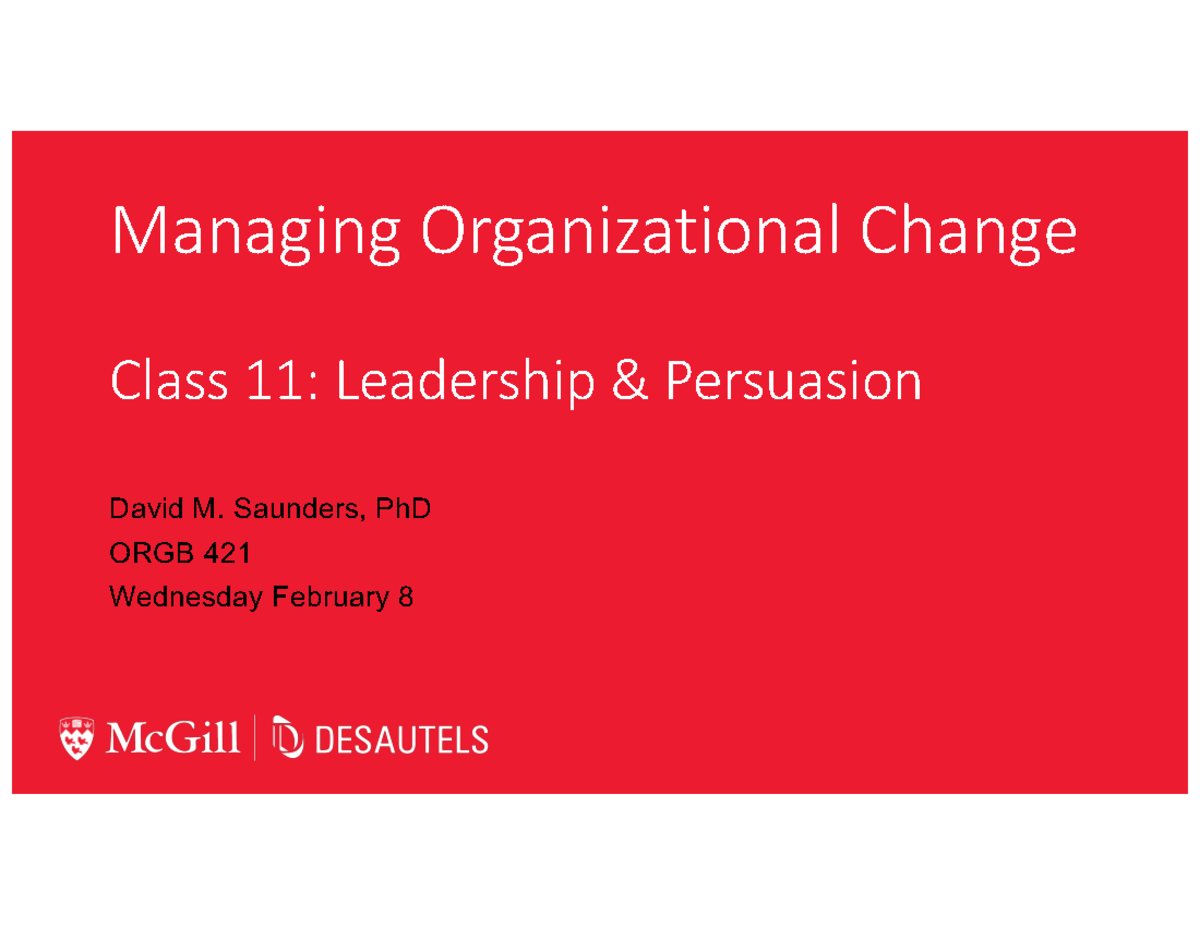 Managing Organizational Change

Class 11: Leadership & Persuasion

David M. Saunders, PhD
ORGB 421
Wednesday February 8

McGill | DESAUTELS